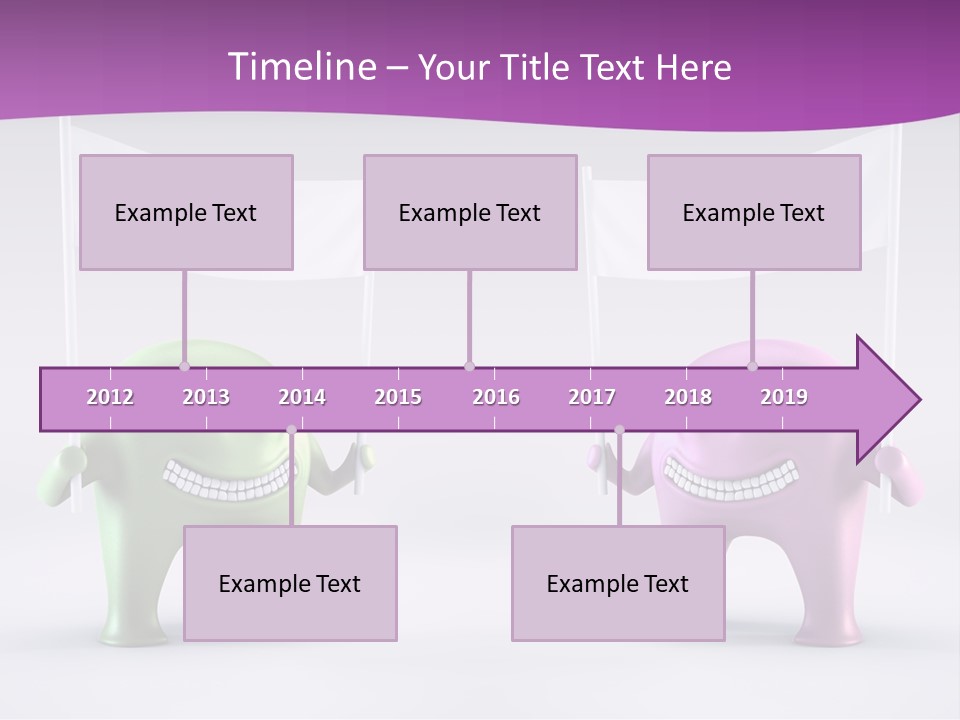 Timeline – Your Title Text Here

Example Text

Example Text

Example Text

2012 2013 2014 2015 2016 2017 2018 2019

Example Text

Example Text